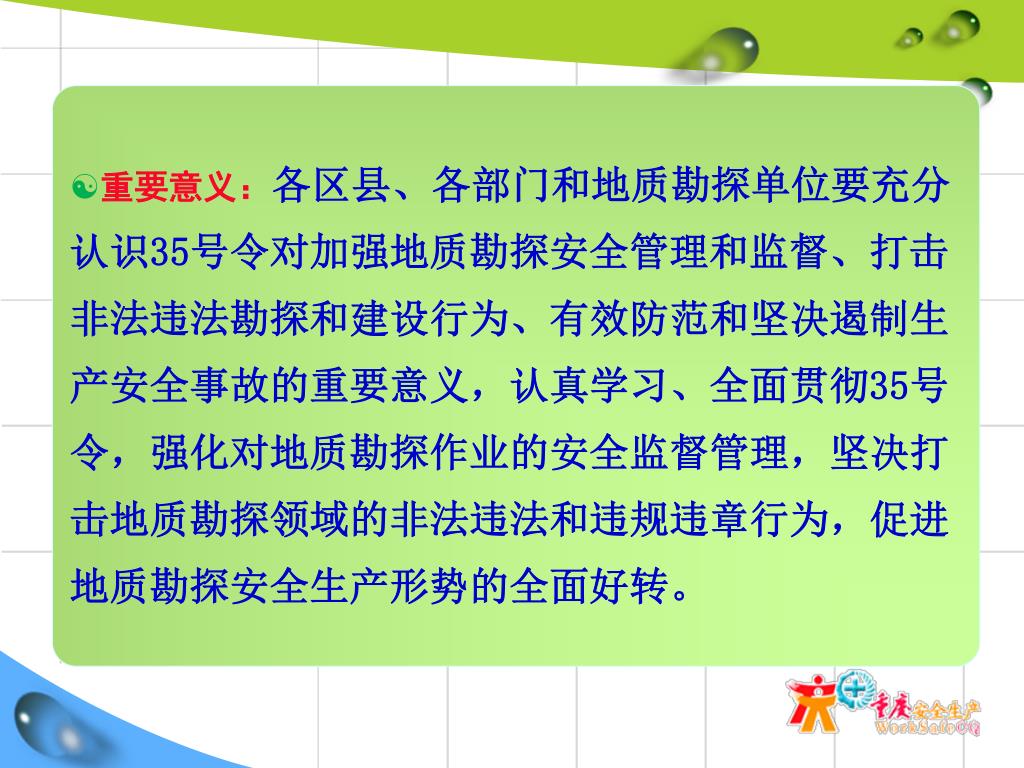 ☯重要意义：各区县、各部门和地质勘探单位要充分认识35号令对加强地质勘探安全管理和监督、打击非法违法勘探和建设行为、有效防范和坚决遏制生产安全事故的重要意义，认真学习、全面贯彻35号令，强化对地质勘探作业的安全监督管理，坚决打击地质勘探领域的非法违法和违规违章行为，促进地质勘探安全生产形势的全面好转。

重庆安全生产 WorkSafeCQ